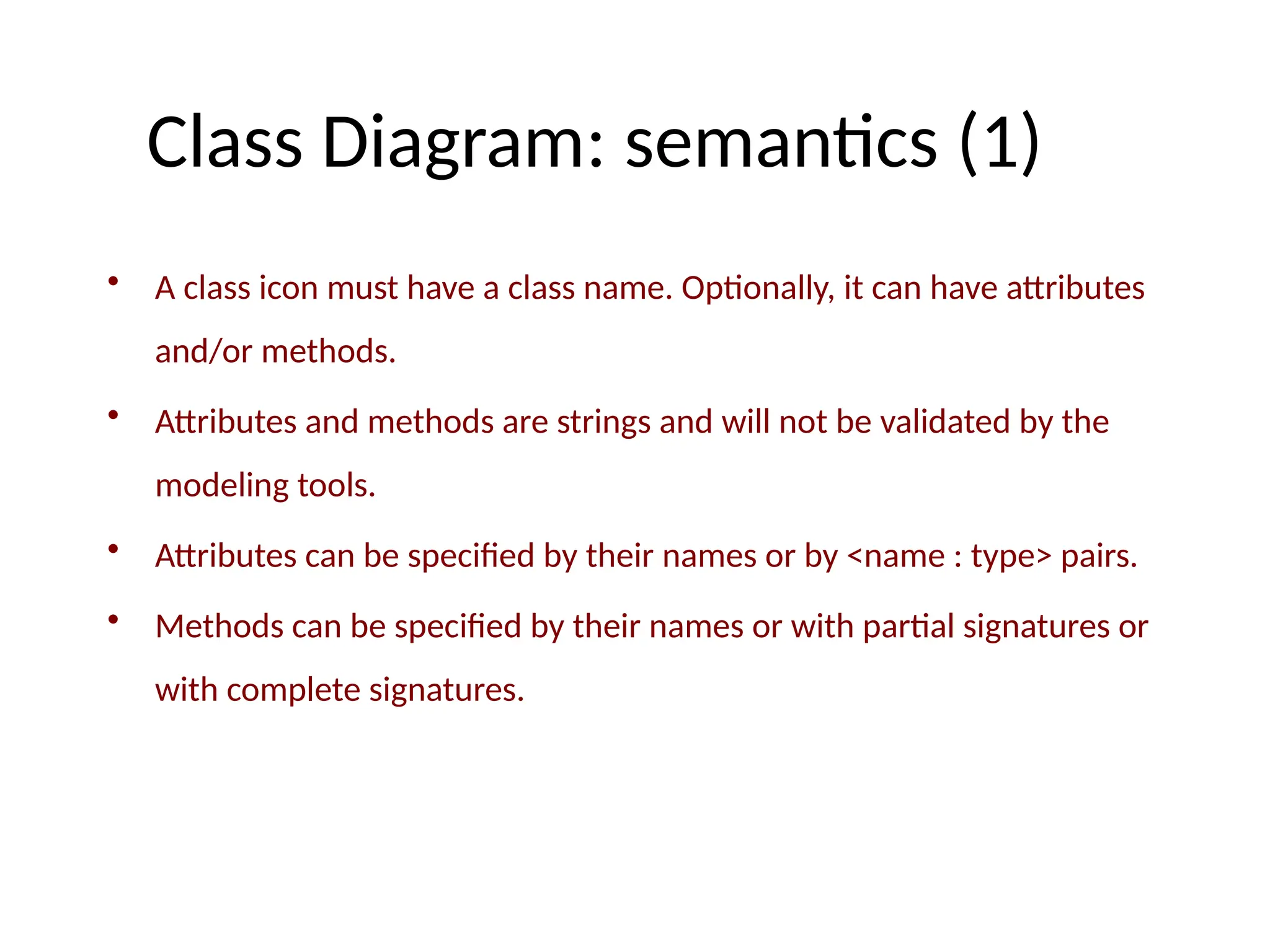 Class Diagram: semantics (1)

• A class icon must have a class name. Optionally, it can have attributes and/or methods.

• Attributes and methods are strings and will not be validated by the modeling tools.

• Attributes can be specified by their names or by <name : type> pairs.

• Methods can be specified by their names or with partial signatures or with complete signatures.